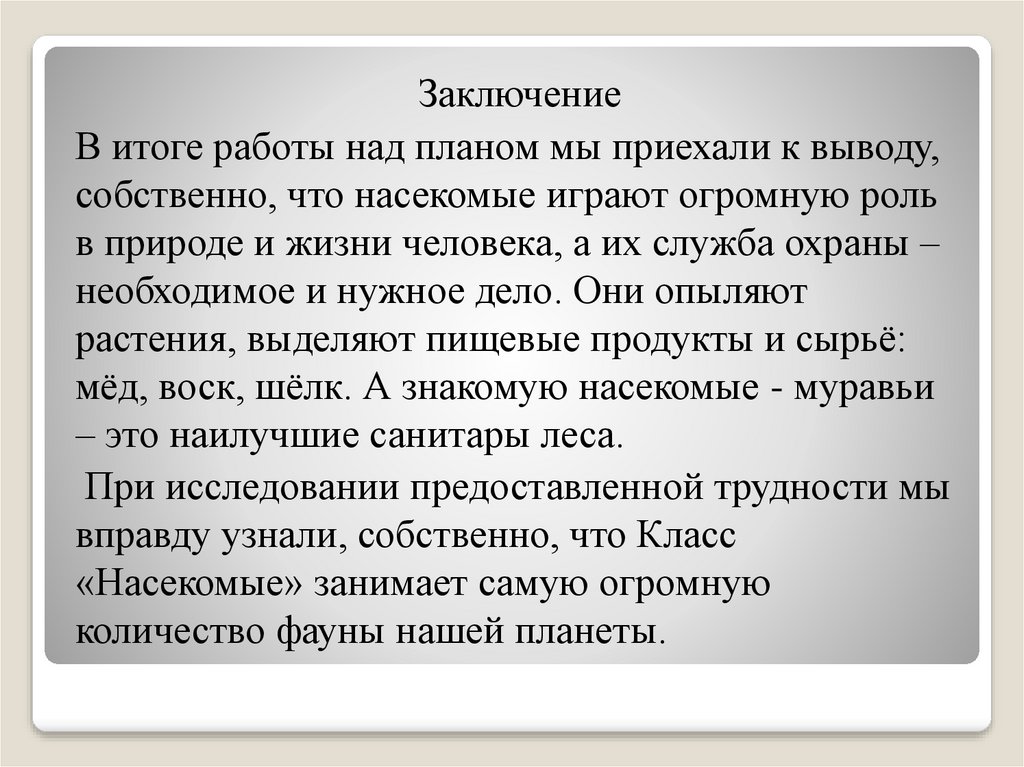 Заключение

В итоге работы над планом мы приехали к выводу, собственно, что насекомые играют огромную роль в природе и жизни человека, а их служба охраны – необходимое и нужное дело. Они опыляют растения, выделяют пищевые продукты и сырьё: мёд, воск, шёлк. А знакомую насекомые - муравьи – это наилучшие санитары леса.

При исследовании предоставленной трудности мы вправду узнали, собственно, что Класс «Насекомые» занимает самую огромную количество фауны нашей планеты.